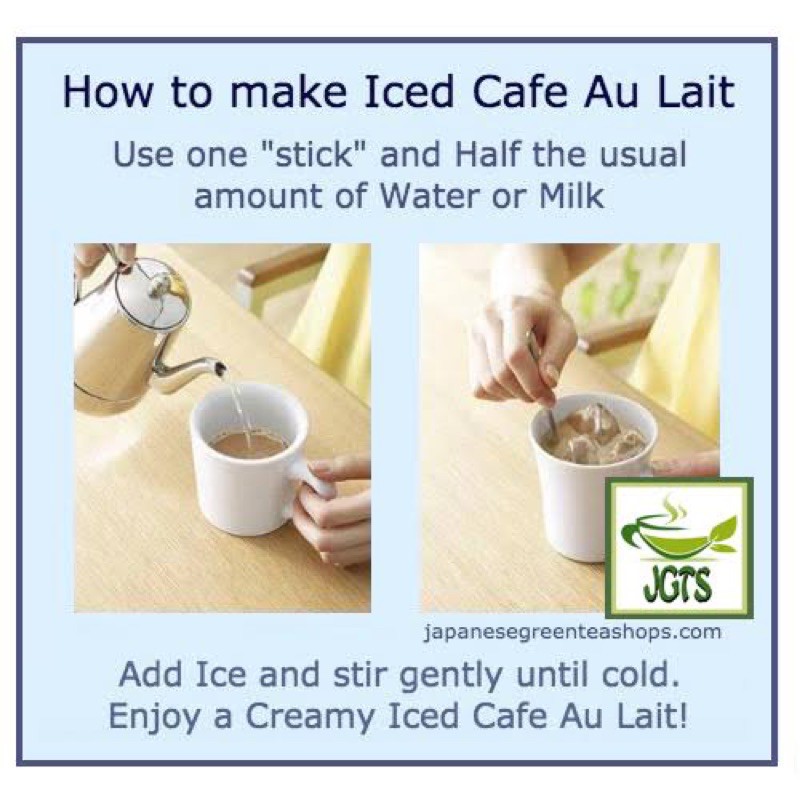 How to make Iced Cafe Au Lait

Use one "stick" and Half the usual amount of Water or Milk

JGTS

japanesegreenteashops.com

Add Ice and stir gently until cold.
Enjoy a Creamy Iced Cafe Au Lait!